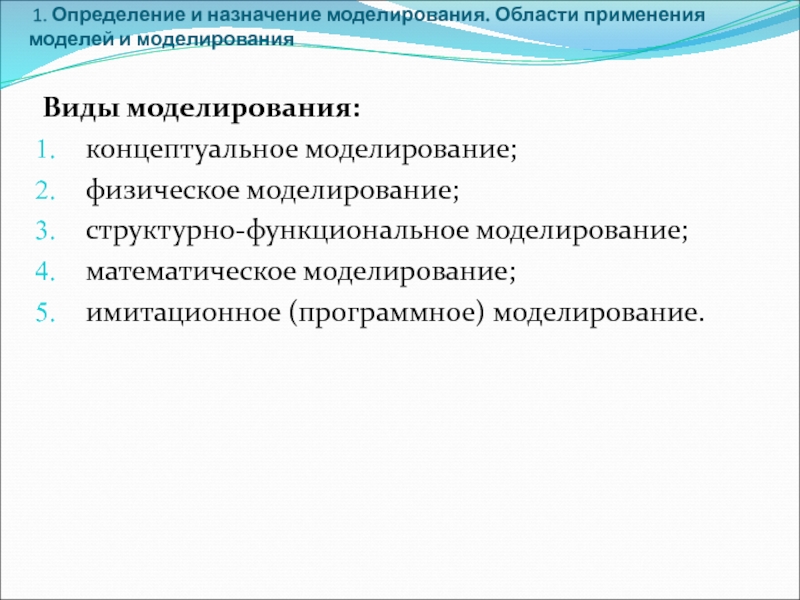 1. Определение и назначение моделирования. Области применения моделей и моделирования

Виды моделирования:

1. концептуальное моделирование;
2. физическое моделирование;
3. структурно-функциональное моделирование;
4. математическое моделирование;
5. имитационное (программное) моделирование.